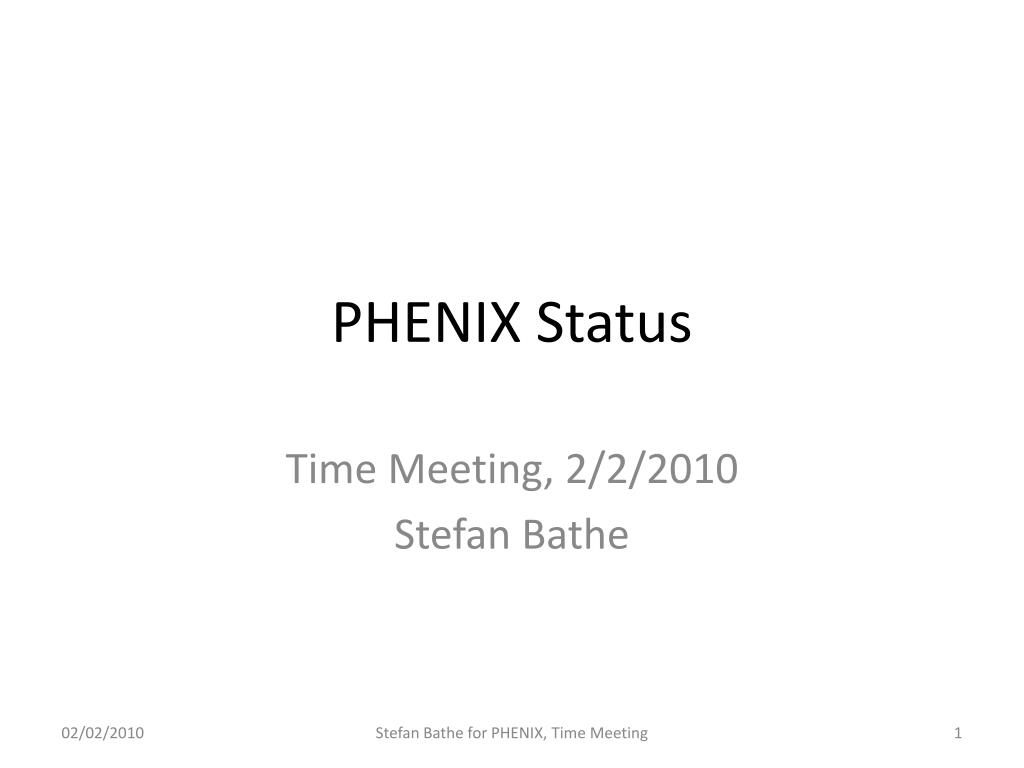 PHENIX Status

Time Meeting, 2/2/2010
Stefan Bathe

02/02/2010

Stefan Bathe for PHENIX, Time Meeting

1